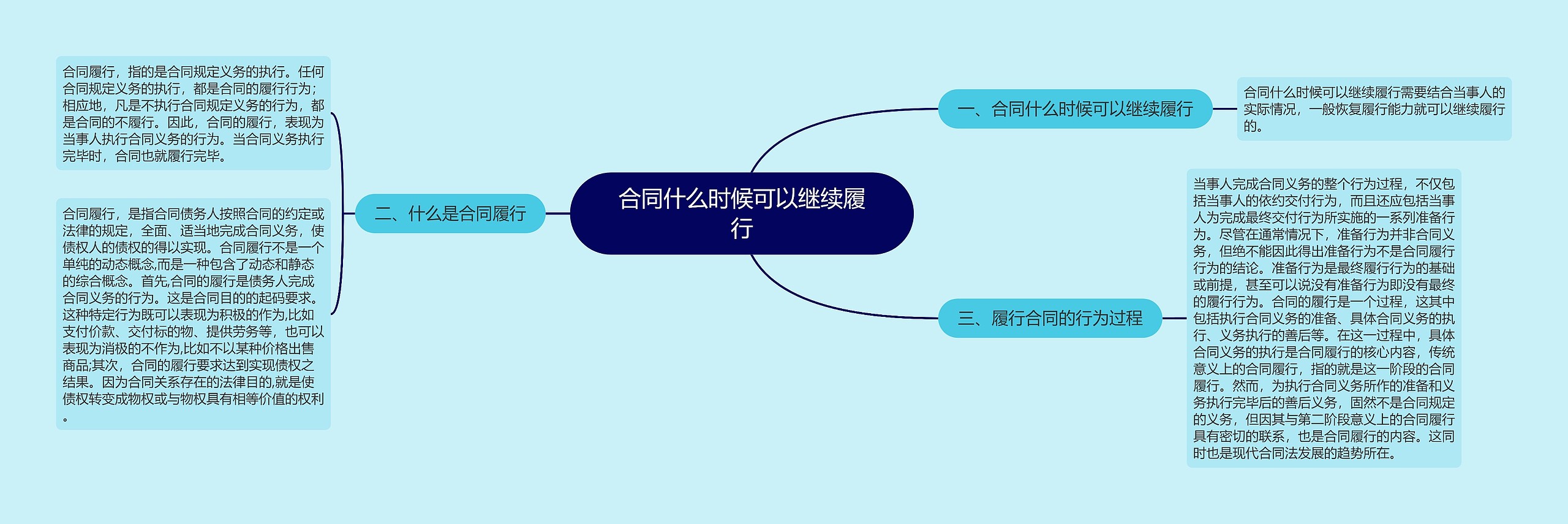 合同什么时候可以继续履行

一、合同什么时候可以继续履行

合同什么时候可以继续履行需要结合当事人的实际情况，一般恢复履行能力就可以继续履行的。

二、什么是合同履行

合同履行，指的是合同规定义务的执行。任何合同规定义务的执行，都是合同的履行行为；相应地，凡是不执行合同规定义务的行为，都是合同的不履行。因此，合同的履行，表现为当事人执行合同义务的行为。当合同义务执行完毕时，合同也就履行完毕。

合同履行，是指合同债务人按照合同的约定或法律的规定，全面、适当地完成合同义务，使债权人的债权的得以实现。合同履行不是一个单纯的动态概念,而是一种包含了动态和静态的综合概念。首先,合同的履行是债务人完成合同义务的行为。这是合同目的的起码要求。这种特定行为既可以表现为积极的作为,比如支付价款、交付标的物、提供劳务等，也可以表现为消极的不作为,比如不以某种价格出售商品;其次，合同的履行要求达到实现债权之结果。因为合同关系存在的法律目的,就是使债权转变成物权或与物权具有相等价值的权利。

三、履行合同的行为过程

当事人完成合同义务的整个行为过程，不仅包括当事人的依约交付行为，而且还应包括当事人为完成最终交付行为所实施的一系列准备行为。尽管在通常情况下，准备行为并非合同义务，但绝不能因此得出准备行为不是合同履行行为的结论。准备行为是最终履行行为的基础或前提，甚至可以说没有准备行为即没有最终的履行行为。合同的履行是一个过程，这其中包括执行合同义务的准备、具体合同义务的执行、义务执行的善后等。在这一过程中，具体合同义务的执行是合同履行的核心内容，传统意义上的合同履行，指的就是这一阶段的合同履行。然而，为执行合同义务所作的准备和义务执行完毕后的善后义务，固然不是合同规定的义务，但因其与第二阶段意义上的合同履行具有密切的联系，也是合同履行的内容。这同时也是现代合同法发展的趋势所在。